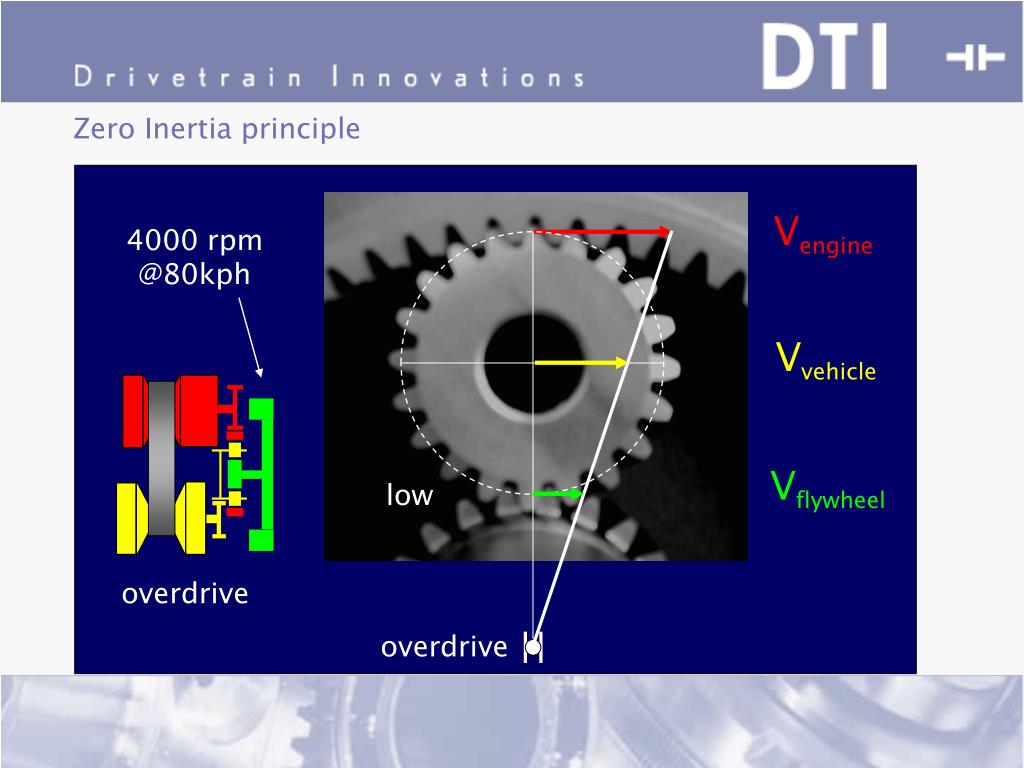 Drivetrain Innovations

DTI

Zero Inertia principle

4000 rpm
@80kph

overdrive

low

overdrive

$V_{engine}$

$V_{vehicle}$

$V_{flywheel}$